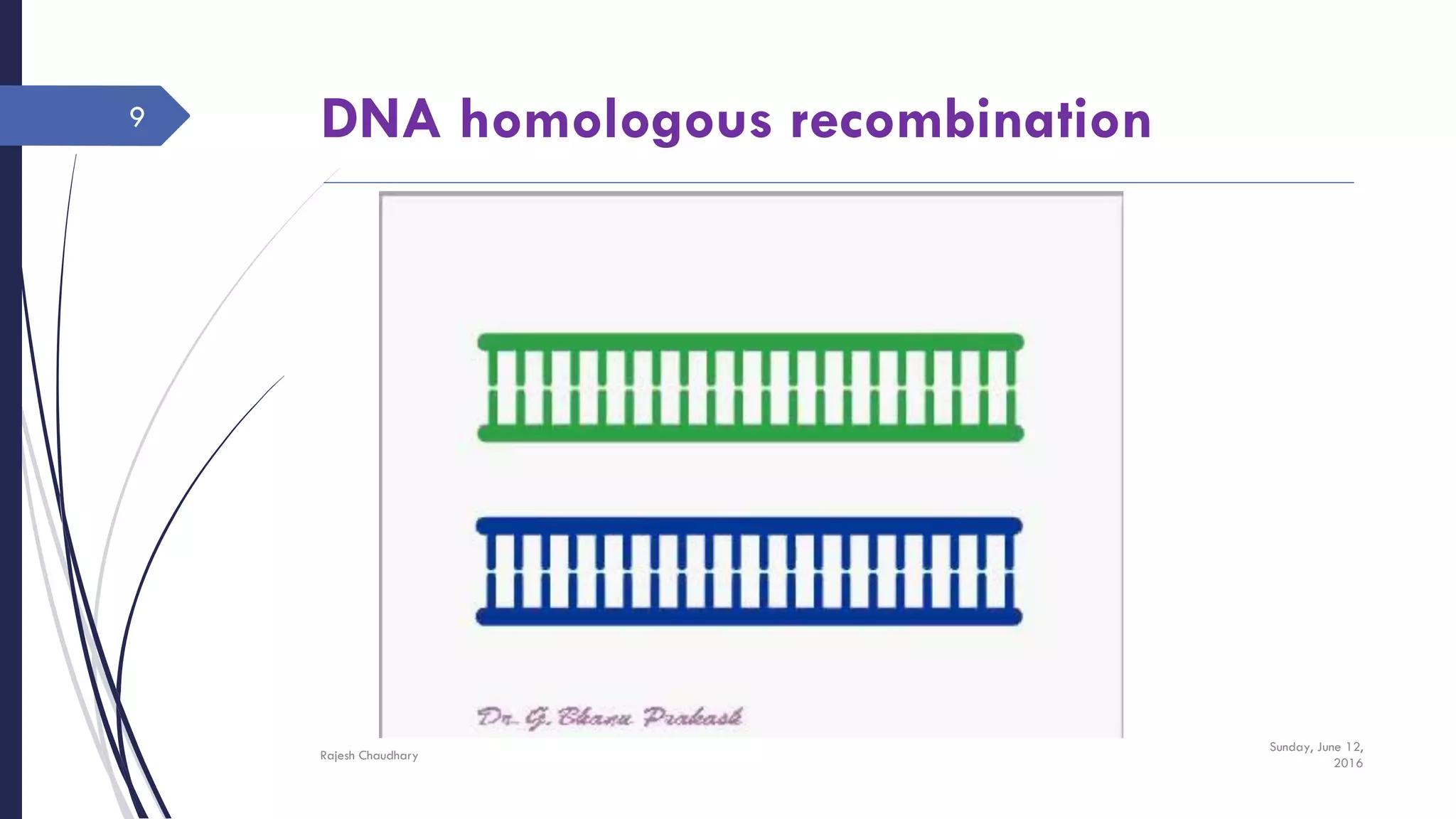 9

DNA homologous recombination

Dr. G. Bhanu Prakash

Rajesh Chaudhary

Sunday, June 12, 2016